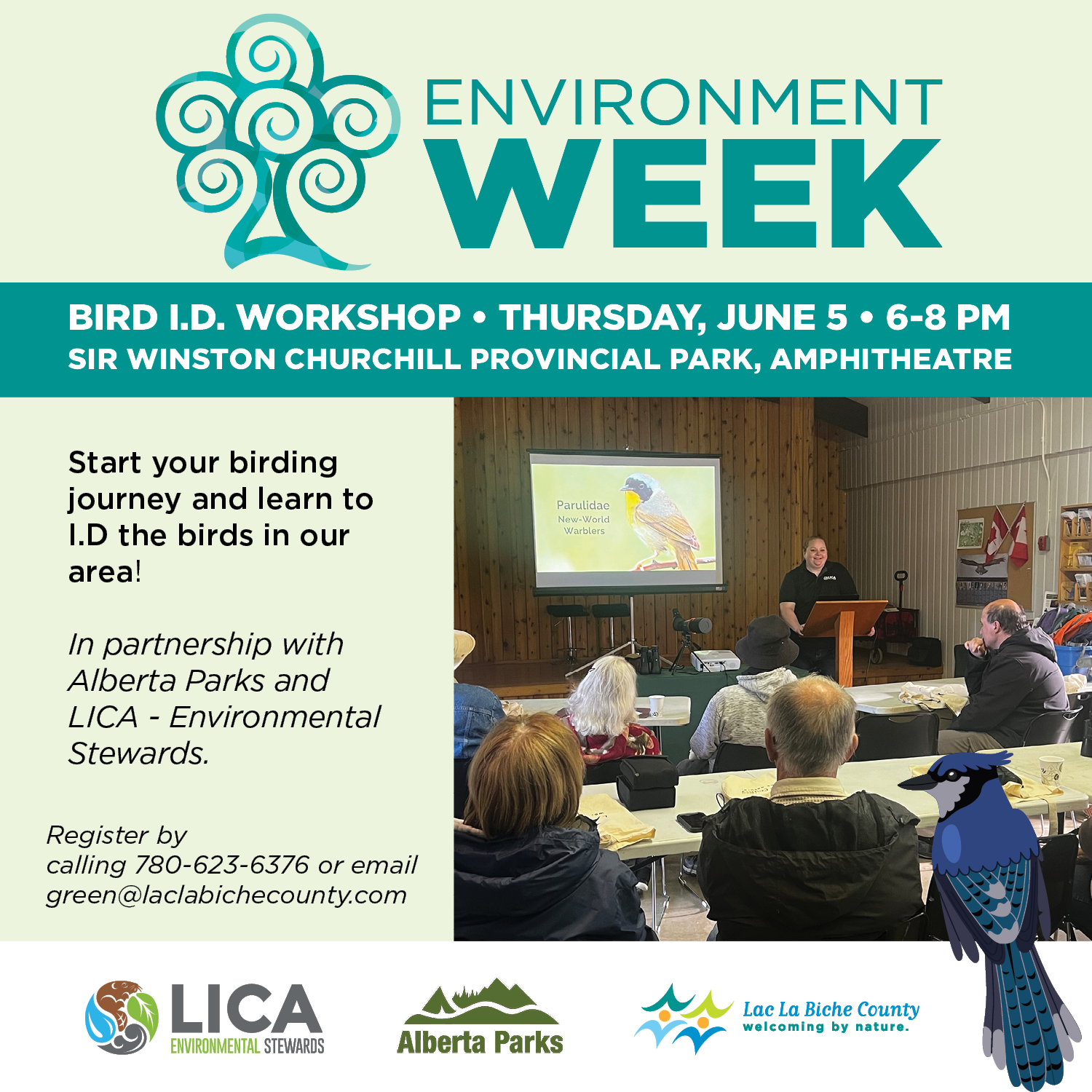 ENVIRONMENT WEEK

BIRD I.D. WORKSHOP • THURSDAY, JUNE 5 • 6-8 PM
SIR WINSTON CHURCHILL PROVINCIAL PARK, AMPHITHEATRE

Start your birding journey and learn to I.D the birds in our area!

In partnership with Alberta Parks and LICA - Environmental Stewards.

Register by calling 780-623-6376 or email green@laclabichecounty.com

Parulidae
New-World Warblers

LICA
LICA ENVIRONMENTAL STEWARDS

Alberta Parks

Lac La Biche County
welcoming by nature.